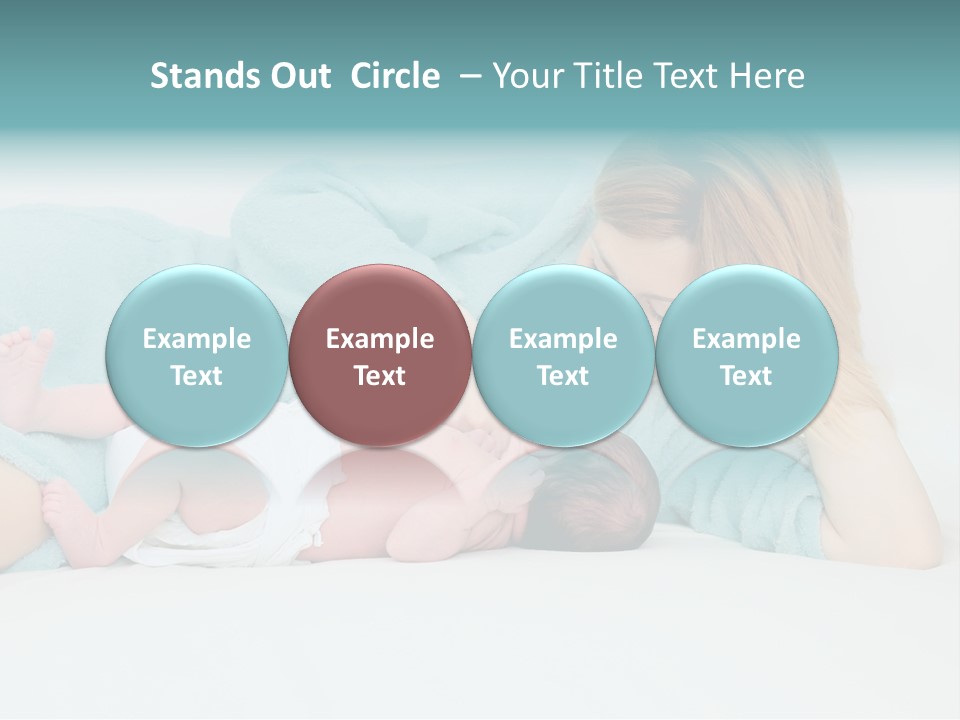 Stands Out Circle – Your Title Text Here

Example Text

Example Text

Example Text

Example Text